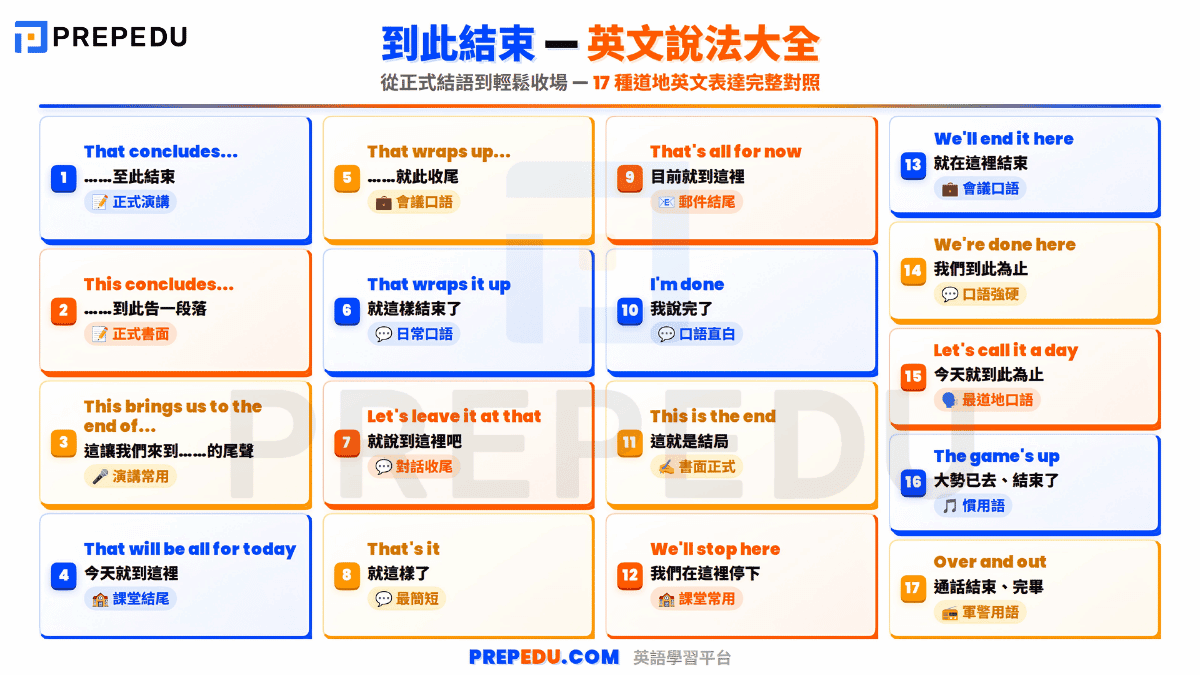 PREPEDU

到此結束 — 英文說法大全

從正式結語到輕鬆收場 — 17 種道地英文表達完整對照

1
That concludes...
……至此結束
正式演講

2
This concludes...
……到此告一段落
正式書面

3
This brings us to the end of...
這讓我們來到……的尾聲
演講常用

4
That will be all for today
今天就到這裡
課堂結尾

5
That wraps up...
……就此收尾
會議口語

6
That wraps it up
就這樣結束了
日常口語

7
Let's leave it at that
就說到這裡吧
對話收尾

8
That's it
就這樣了
最簡短

9
That's all for now
目前就到這裡
郵件結尾

10
I'm done
我說完了
口語直白

11
This is the end
這就是結局
書面正式

12
We'll stop here
我們在這裡停下
課堂常用

13
We'll end it here
就在這裡結束
會議口語

14
We're done here
我們到此為止
口語強硬

15
Let's call it a day
今天就到此為止
最道地口語

16
The game's up
大勢已去、結束了
慣用語

17
Over and out
通話結束、完畢
軍警用語

PREPEDU

PREPEDU.COM 英語學習平台